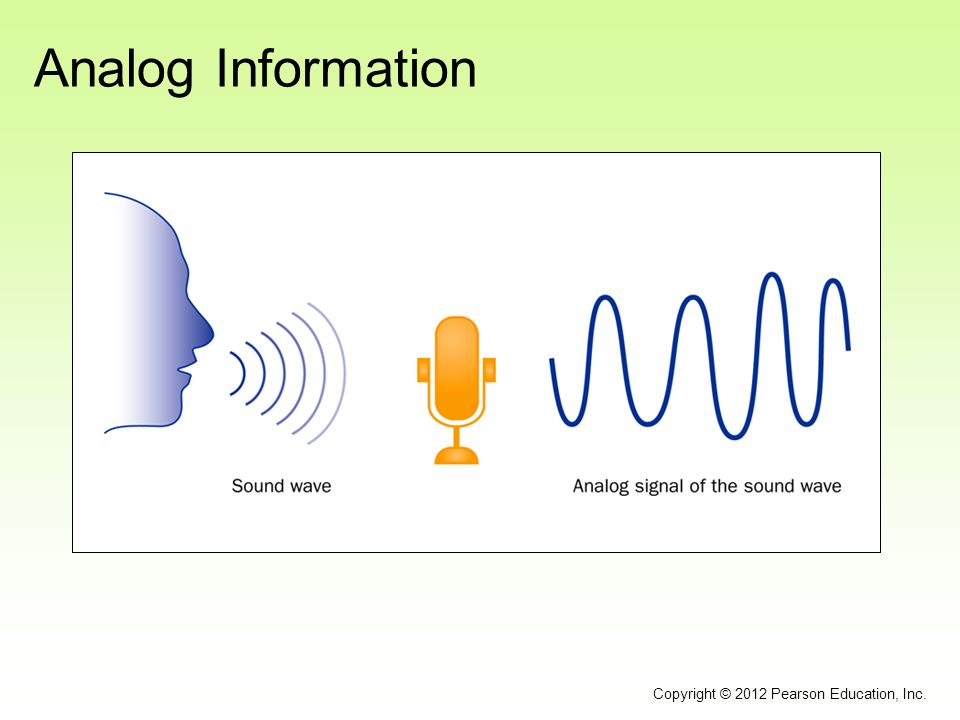 Analog Information

Sound wave

Analog signal of the sound wave

Copyright © 2012 Pearson Education, Inc.